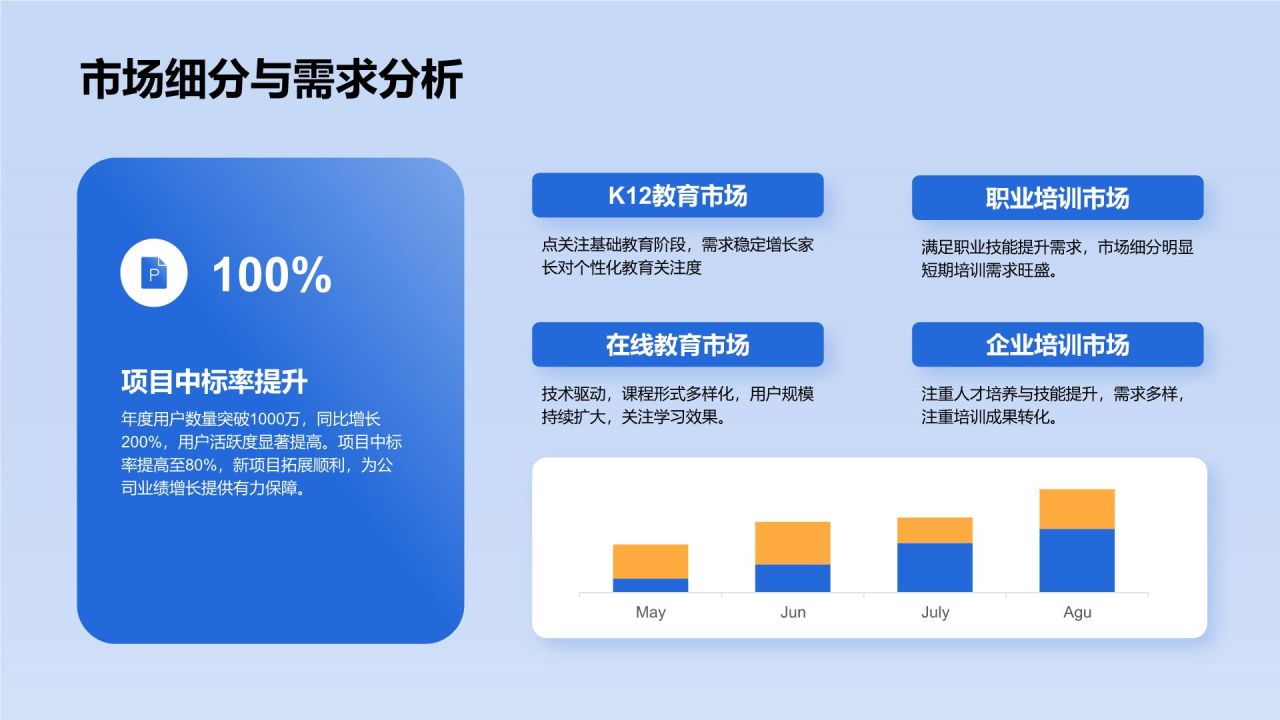 市场细分与需求分析

P

100%

项目中标率提升

年度用户数量突破1000万，同比增长200%，用户活跃度显著提高。项目中标率提高至80%，新项目拓展顺利，为公司业绩增长提供有力保障。

K12教育市场

点关注基础教育阶段，需求稳定增长家长对个性化教育关注度

职业培训市场

满足职业技能提升需求，市场细分明显短期培训需求旺盛。

在线教育市场

技术驱动，课程形式多样化，用户规模持续扩大，关注学习效果。

企业培训市场

注重人才培养与技能提升，需求多样，注重培训成果转化。

May Jun July Agu